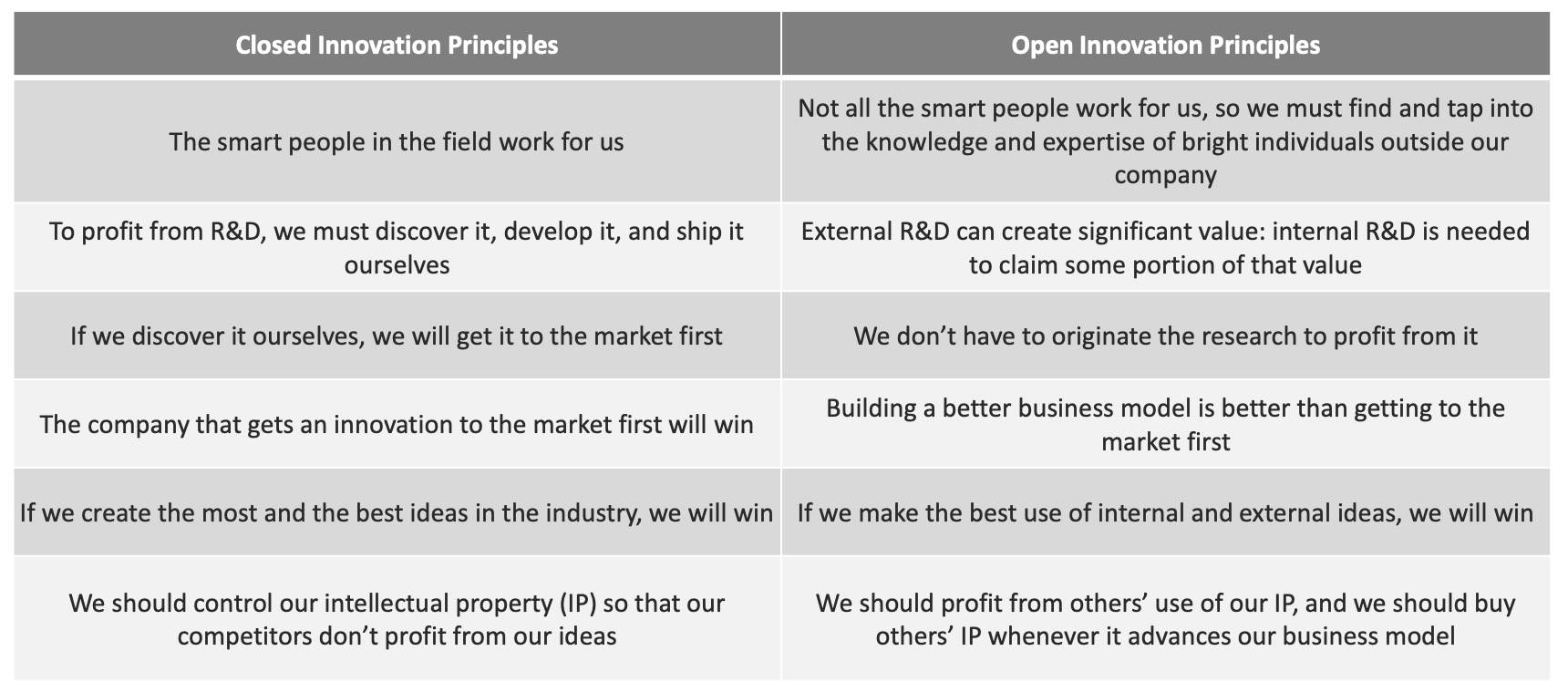 | Closed Innovation Principles | Open Innovation Principles |
|---|---|
| The smart people in the field work for us | Not all the smart people work for us, so we must find and tap into the knowledge and expertise of bright individuals outside our company |
| To profit from R&D, we must discover it, develop it, and ship it ourselves | External R&D can create significant value: internal R&D is needed to claim some portion of that value |
| If we discover it ourselves, we will get it to the market first | We don't have to originate the research to profit from it |
| The company that gets an innovation to the market first will win | Building a better business model is better than getting to the market first |
| If we create the most and the best ideas in the industry, we will win | If we make the best use of internal and external ideas, we will win |
| We should control our intellectual property (IP) so that our competitors don't profit from our ideas | We should profit from others' use of our IP, and we should buy others' IP whenever it advances our business model |